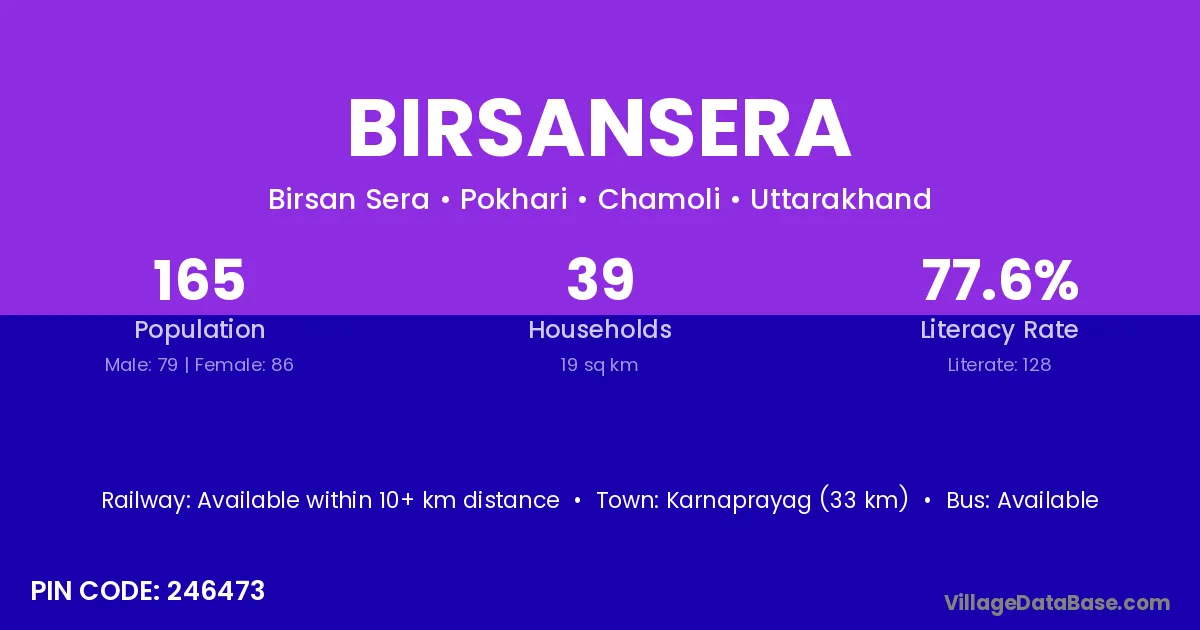 BIRSANSERA

Birsan Sera • Pokhari • Chamoli • Uttarakhand

165
Population
Male: 79 | Female: 86

39
Households
19 sq km

77.6%
Literacy Rate
Literate: 128

Railway: Available within 10+ km distance • Town: Karnaprayag (33 km) • Bus: Available

PIN CODE: 246473

VillageDataBase.com